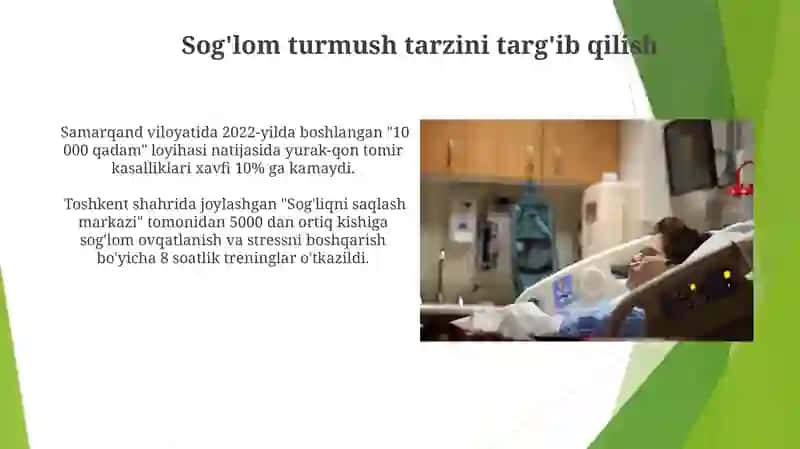 Sog'lom turmush tarzini targ'ib qilish

Samarqand viloyatida 2022-yilda boshlangan "10 000 qadam" loyihasi natijasida yurak-qon tomir kasalliklari xavfi 10% ga kamaydi.

Toshkent shahrida joylashgan "Sog'liqni saqlash markazi" tomonidan 5000 dan ortiq kishiga sog'lom ovqatlanish va stressni boshqarish bo'yicha 8 soatlik treninglar o'tkazildi.